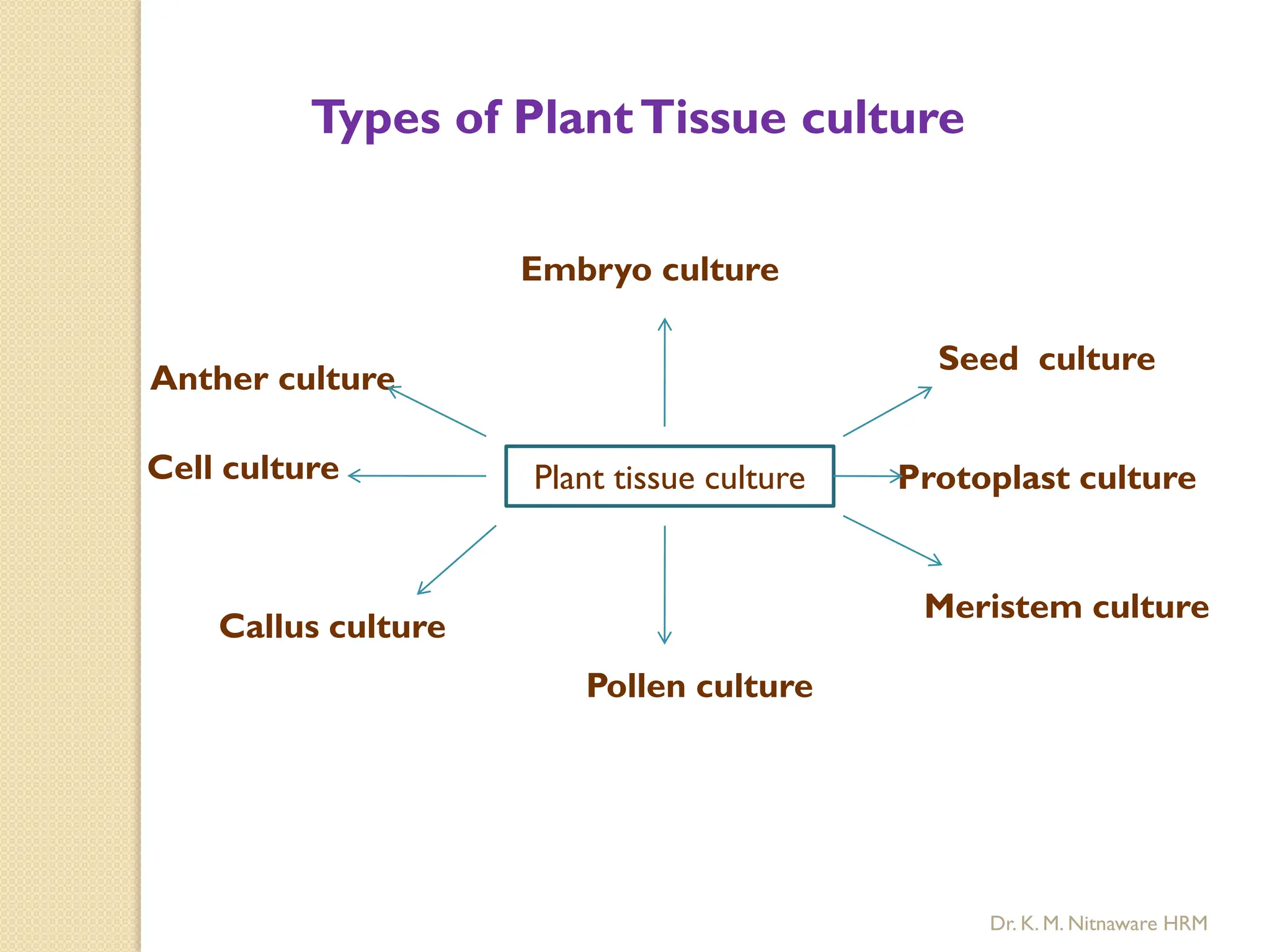 Types of Plant Tissue culture

Embryo culture

Anther culture

Seed culture

Cell culture

Plant tissue culture

Protoplast culture

Callus culture

Meristem culture

Pollen culture

Dr. K. M. Nitnaware HRM